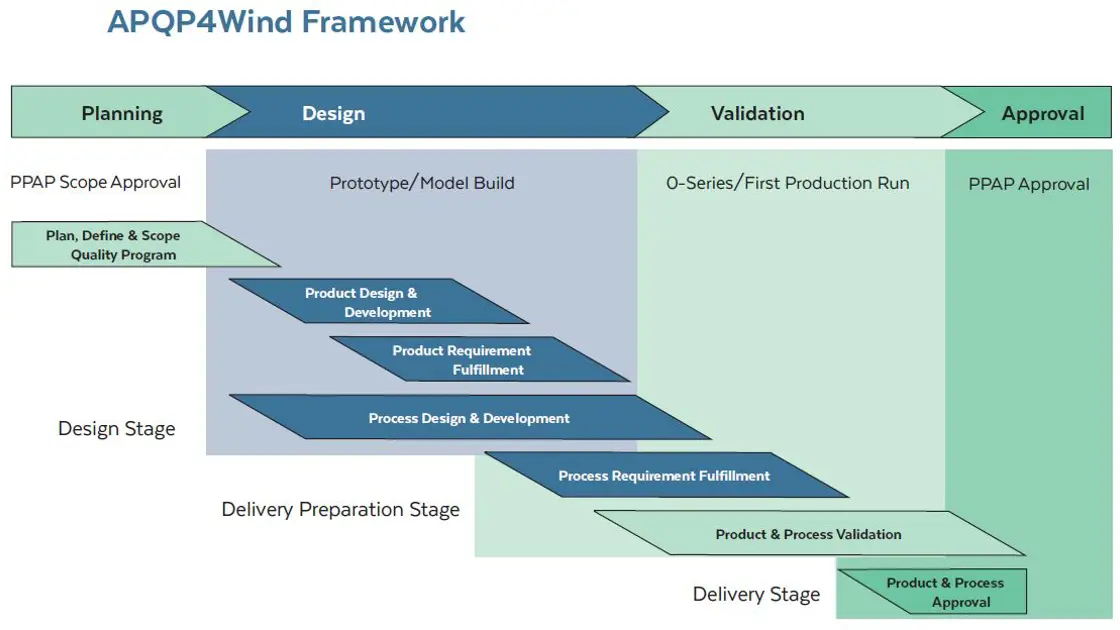 APQP4Wind Framework

Planning

Design

Validation

Approval

PPAP Scope Approval

Prototype/Model Build

0-Series/First Production Run

PPAP Approval

Plan, Define & Scope Quality Program

Product Design & Development

Product Requirement Fulfillment

Process Design & Development

Design Stage

Process Requirement Fulfillment

Delivery Preparation Stage

Product & Process Validation

Delivery Stage

Product & Process Approval